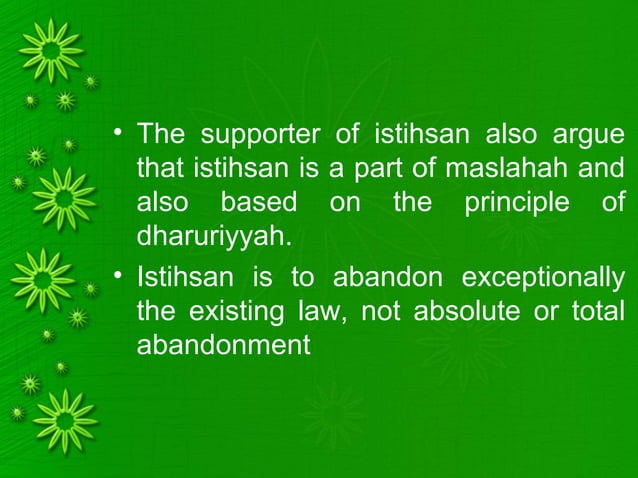 • The supporter of istihsan also argue that istihsan is a part of maslahah and also based on the principle of dharuriyyah.

• Istihsan is to abandon exceptionally the existing law, not absolute or total abandonment